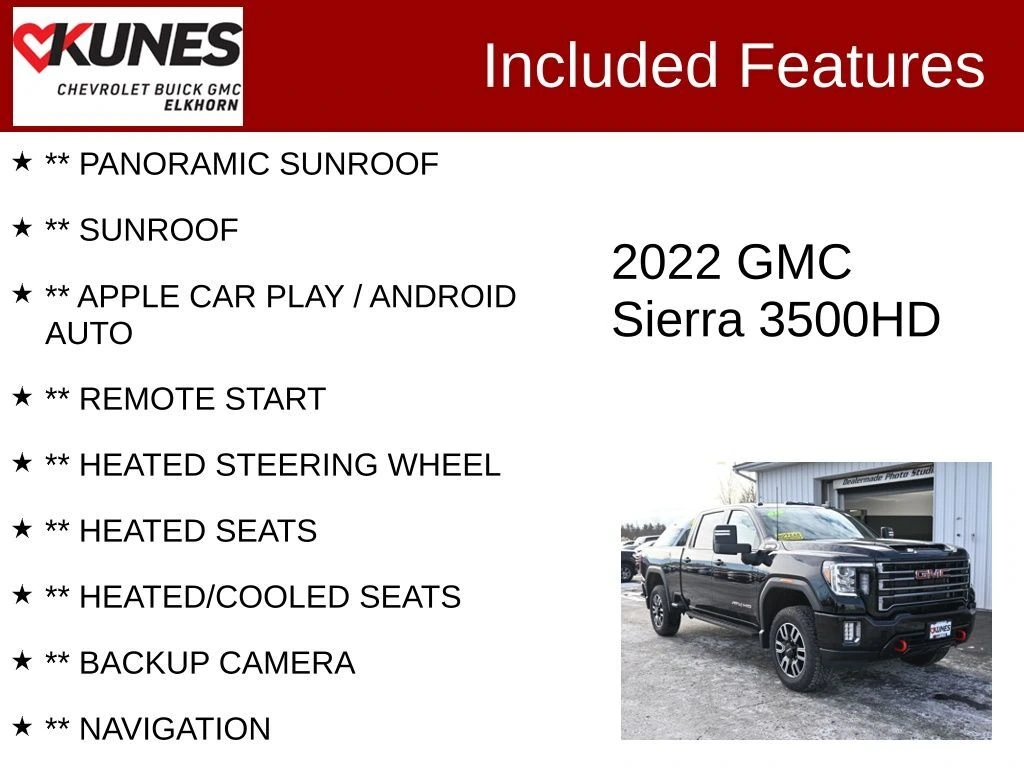 KUNES
CHEVROLET BUICK GMC
ELKHORN

Included Features

★ ** PANORAMIC SUNROOF

★ ** SUNROOF

★ ** APPLE CAR PLAY / ANDROID AUTO

★ ** REMOTE START

★ ** HEATED STEERING WHEEL

★ ** HEATED SEATS

★ ** HEATED/COOLED SEATS

★ ** BACKUP CAMERA

★ ** NAVIGATION

2022 GMC Sierra 3500HD

Dealermade Photo Studio

GMC

KUNES